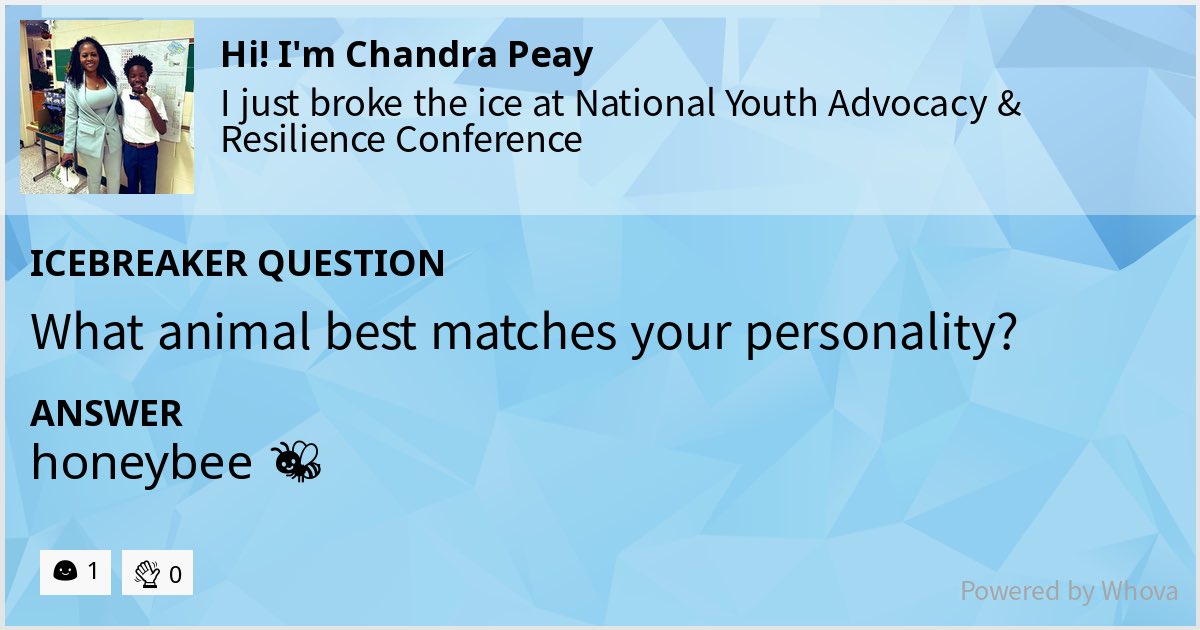 Hi! I'm Chandra Peay
I just broke the ice at National Youth Advocacy & Resilience Conference

ICEBREAKER QUESTION
What animal best matches your personality?

ANSWER
honeybee 🐝

1 0

Powered by Whova